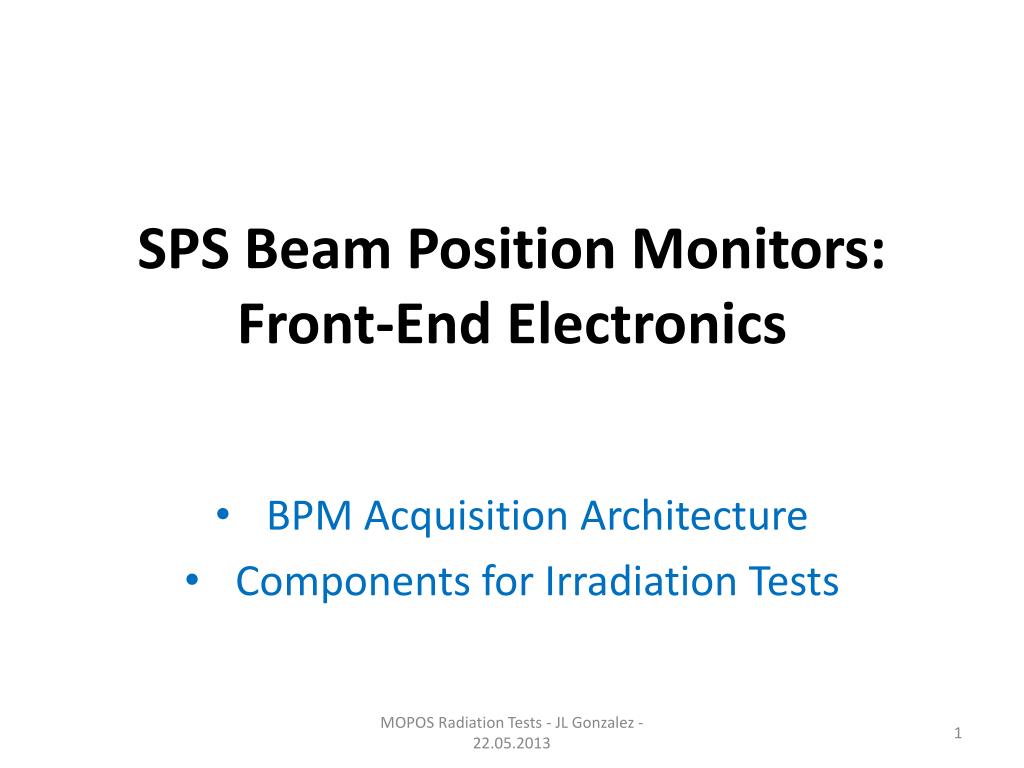 SPS Beam Position Monitors: Front-End Electronics

• BPM Acquisition Architecture
• Components for Irradiation Tests

MOPOS Radiation Tests - JL Gonzalez - 22.05.2013

1